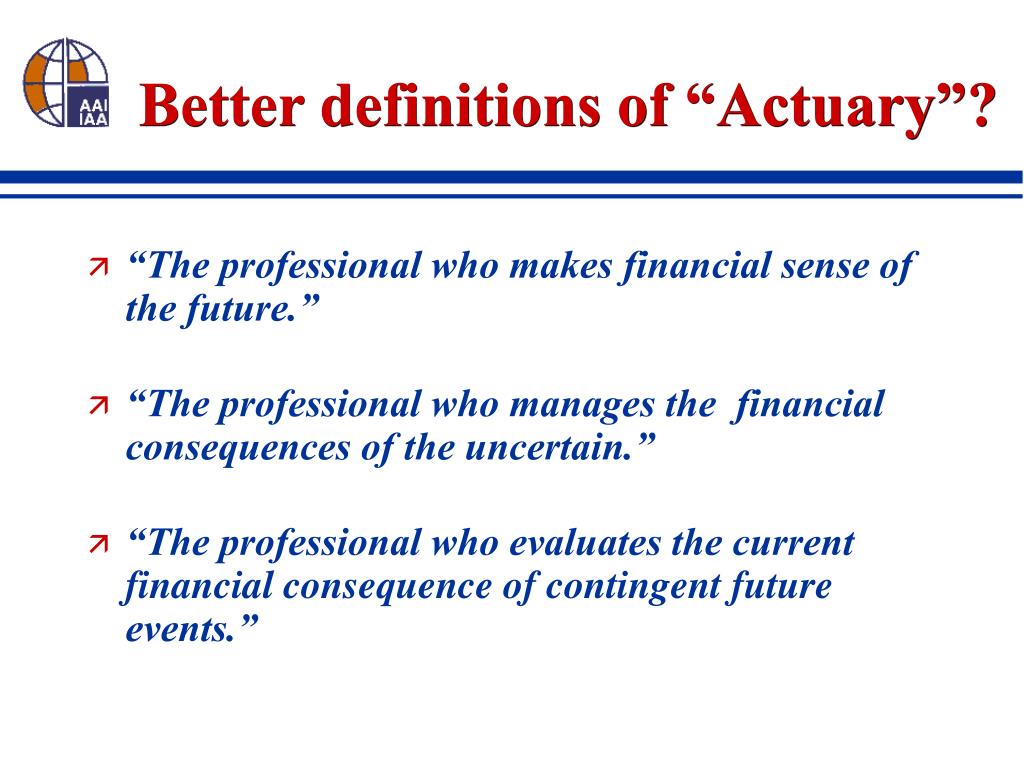 AAI IAA

Better definitions of “Actuary”?

“The professional who makes financial sense of the future.”

“The professional who manages the financial consequences of the uncertain.”

“The professional who evaluates the current financial consequence of contingent future events.”